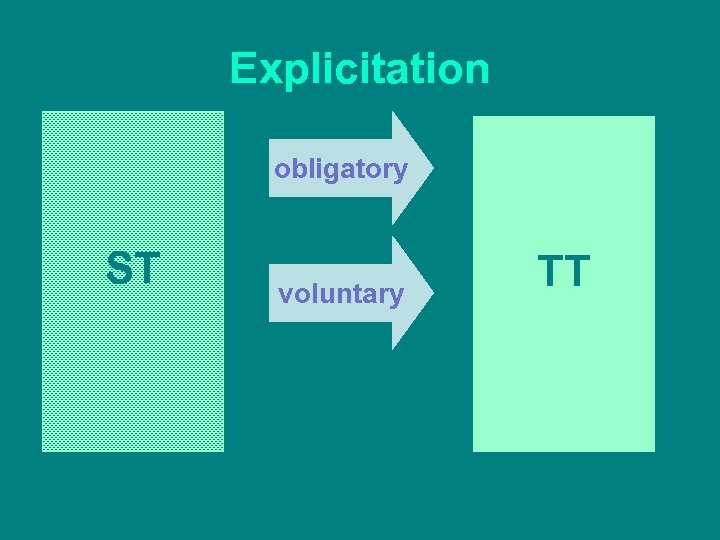 Explicitation

ST

obligatory

voluntary

TT